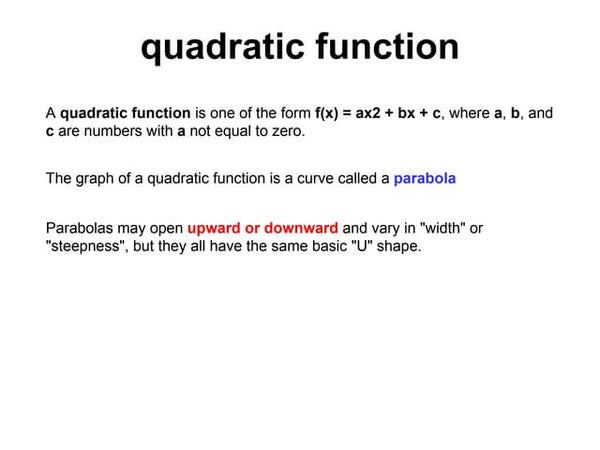 quadratic function

A quadratic function is one of the form f(x) = ax2 + bx + c, where a, b, and c are numbers with a not equal to zero.

The graph of a quadratic function is a curve called a parabola

Parabolas may open upward or downward and vary in "width" or "steepness", but they all have the same basic "U" shape.